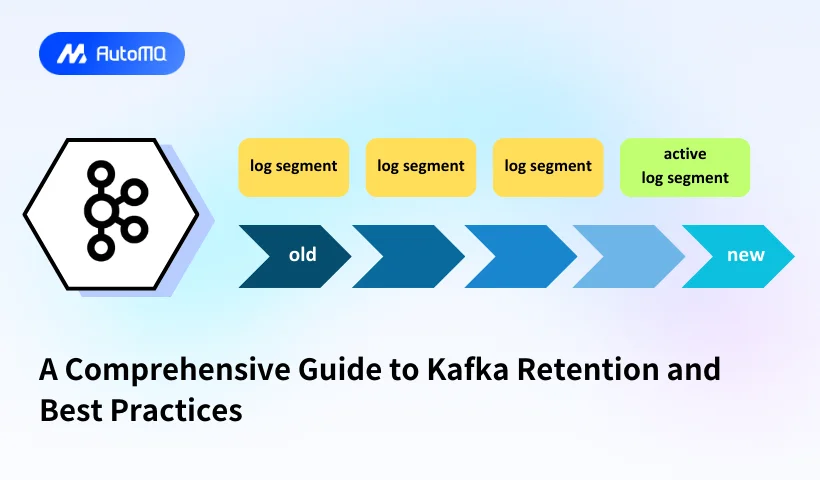 AutoMQ

log segment

log segment

log segment

active log segment

old

new

A Comprehensive Guide to Kafka Retention and Best Practices